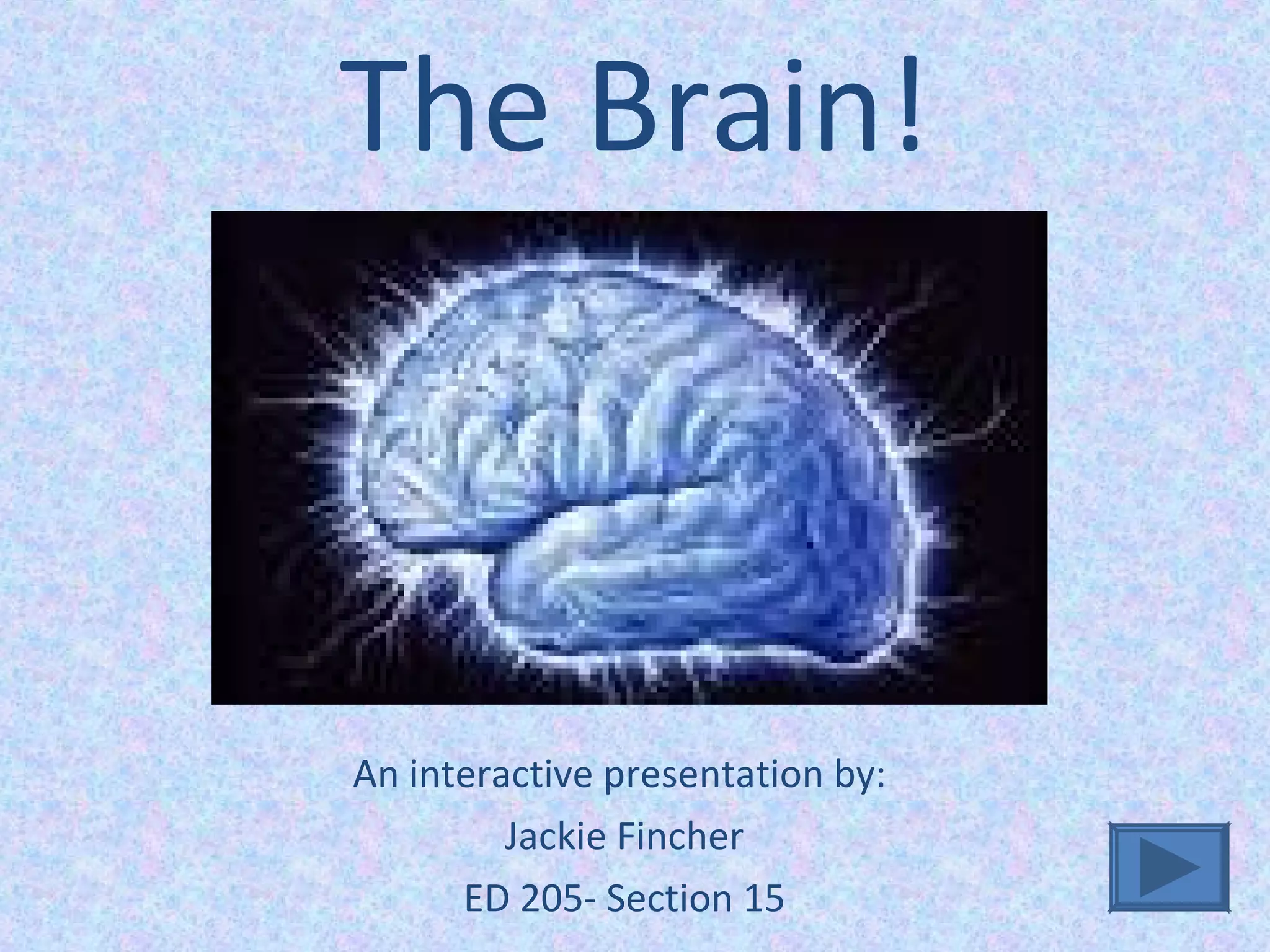 The Brain!

An interactive presentation by:

Jackie Fincher

ED 205- Section 15